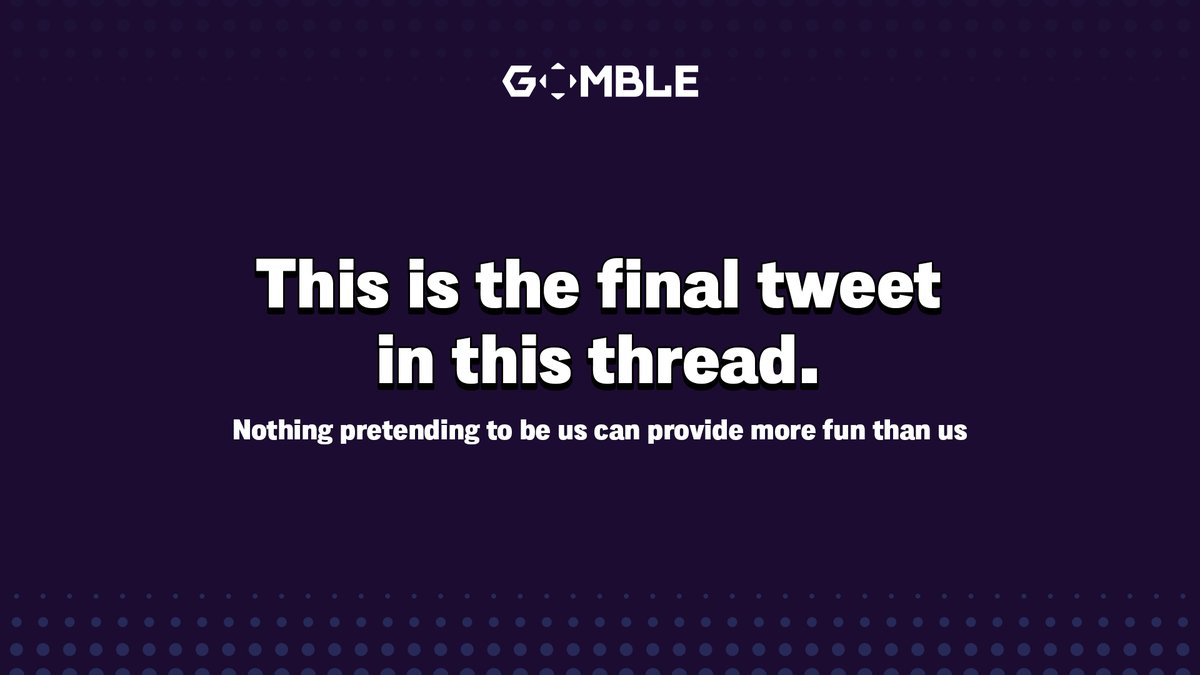 GOMBLE

This is the final tweet in this thread.

Nothing pretending to be us can provide more fun than us